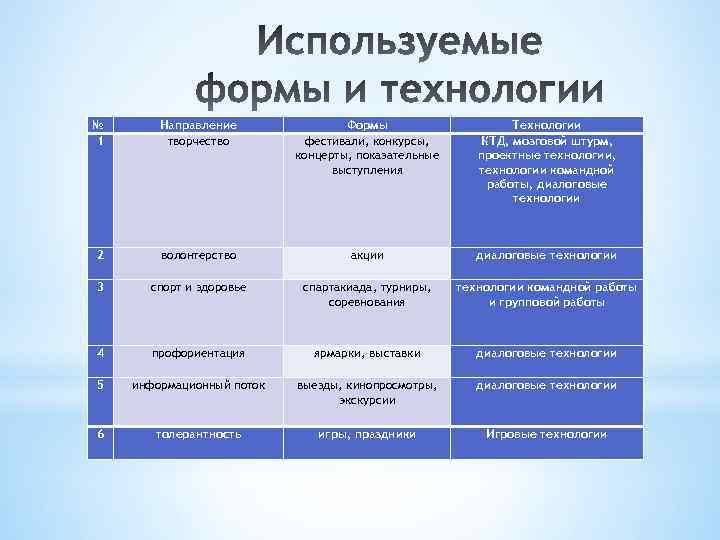 Используемые формы и технологии

| № | Направление | Формы | Технологии |
|---|---|---|---|
| 1 | творчество | фестивали, конкурсы, концерты, показательные выступления | КТД, мозговой штурм, проектные технологии, технологии командной работы, диалоговые технологии |
| 2 | волонтерство | акции | диалоговые технологии |
| 3 | спорт и здоровье | спартакиада, турниры, соревнования | технологии командной работы и групповой работы |
| 4 | профориентация | ярмарки, выставки | диалоговые технологии |
| 5 | информационный поток | выезды, кинопросмотры, экскурсии | диалоговые технологии |
| 6 | толерантность | игры, праздники | Игровые технологии |